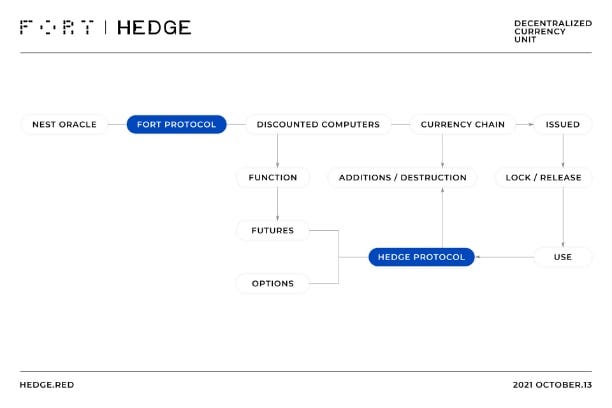 FORT | HEDGE

DECENTRALIZED CURRENCY UNIT

NEST ORACLE

FORT PROTOCOL

DISCOUNTED COMPUTERS

CURRENCY CHAIN

ISSUED

FUNCTION

ADDITIONS / DESTRUCTION

LOCK / RELEASE

FUTURES

HEDGE PROTOCOL

USE

OPTIONS

HEDGE.RED

2021 OCTOBER.13